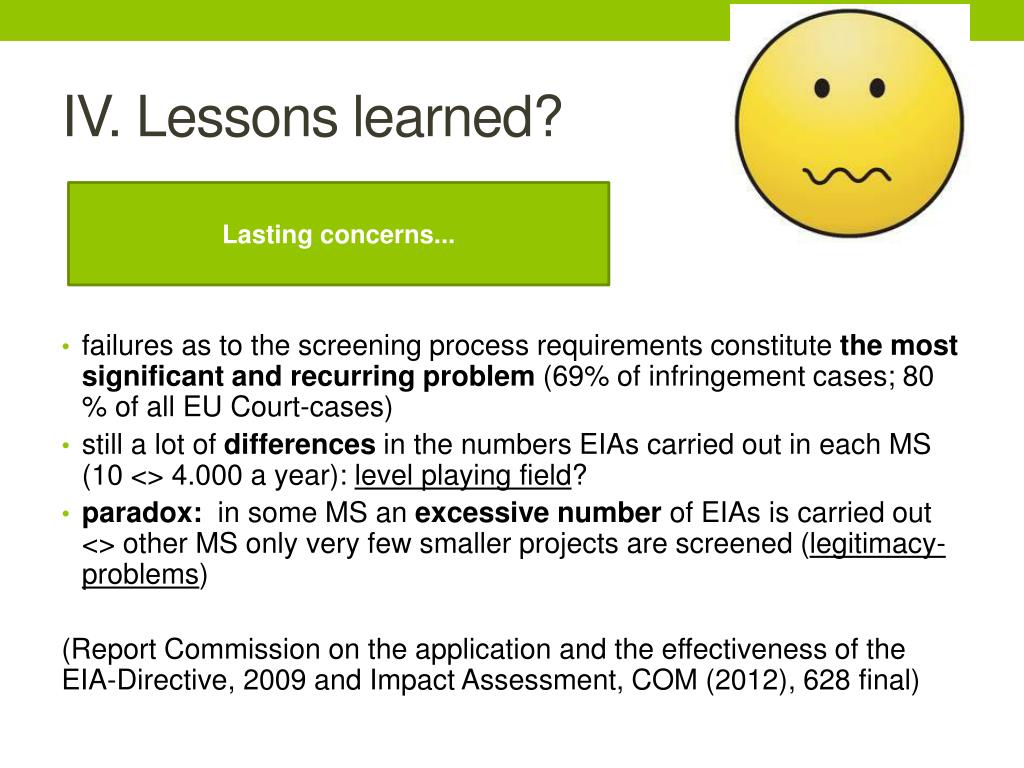 IV. Lessons learned?

Lasting concerns...

• failures as to the screening process requirements constitute the most significant and recurring problem (69% of infringement cases; 80 % of all EU Court-cases)
• still a lot of differences in the numbers EIAs carried out in each MS (10 <> 4.000 a year): level playing field?
• paradox: in some MS an excessive number of EIAs is carried out <> other MS only very few smaller projects are screened (legitimacy-problems)

(Report Commission on the application and the effectiveness of the EIA-Directive, 2009 and Impact Assessment, COM (2012), 628 final)